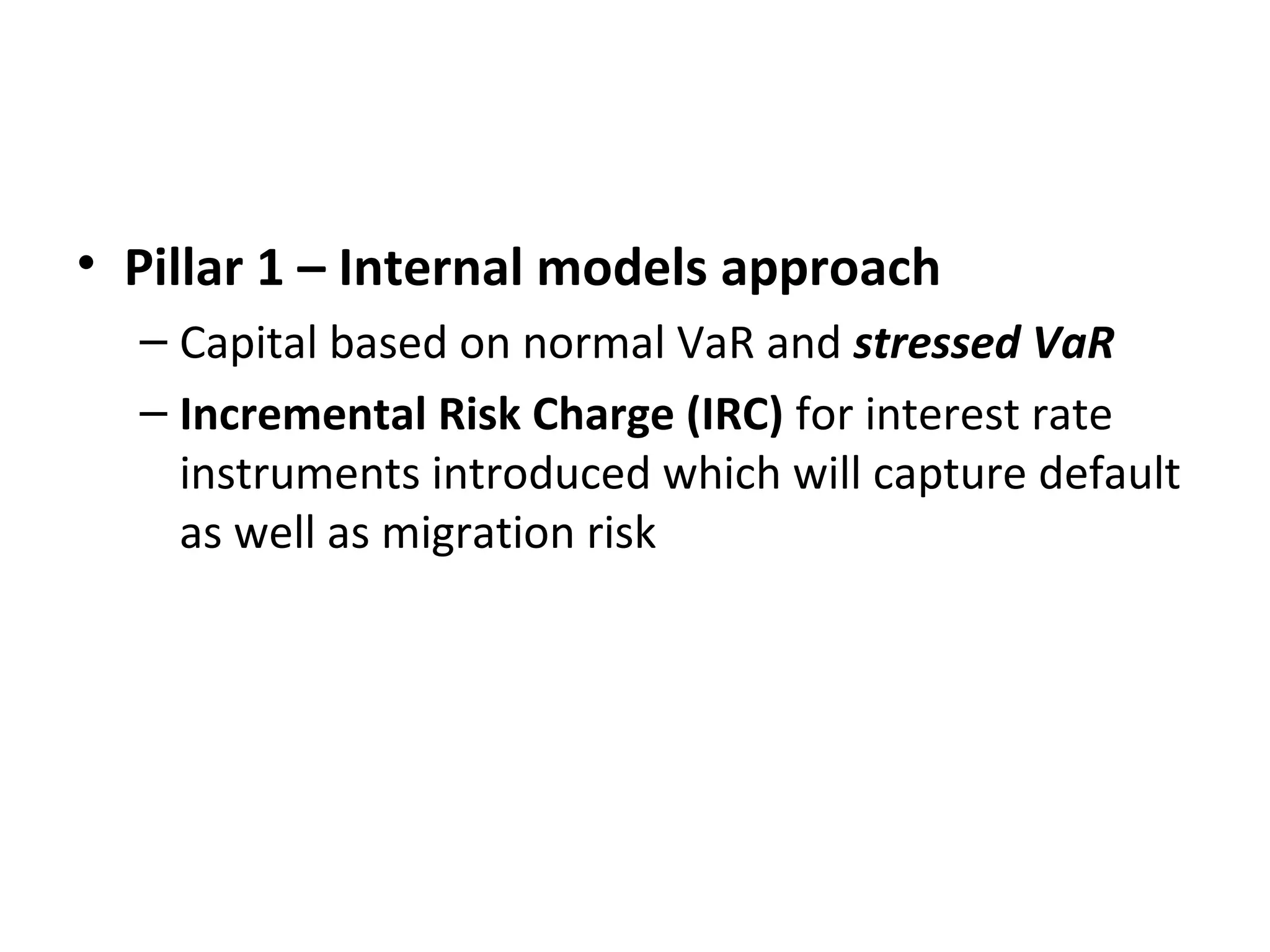 • Pillar 1 – Internal models approach

– Capital based on normal VaR and stressed VaR

– Incremental Risk Charge (IRC) for interest rate instruments introduced which will capture default as well as migration risk